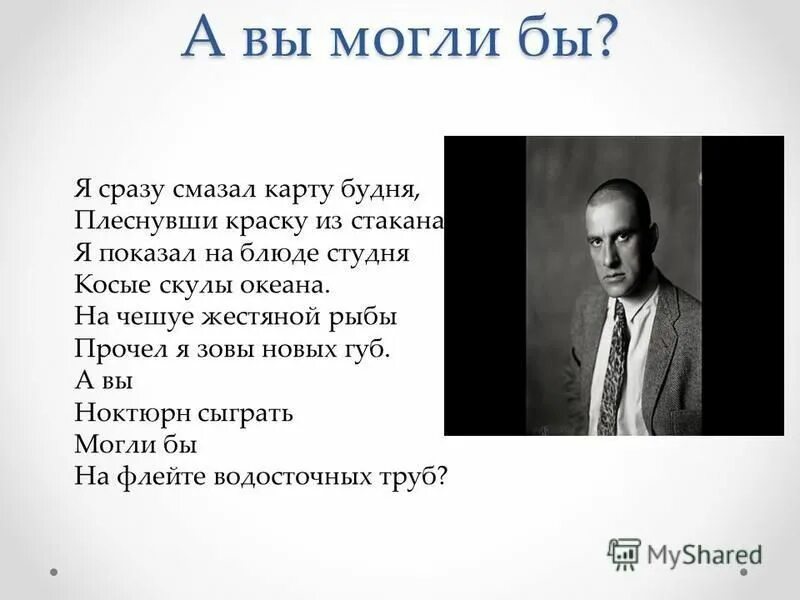 А вы могли бы?

Я сразу смазал карту будня,
Плеснувши краску из стакана
Я показал на блюде студня
Косые скулы океана.
На чешуе жестяной рыбы
Прочел я зовы новых губ.
А вы
Ноктюрн сыграть
Могли бы
На флейте водосточных труб?

MyShared